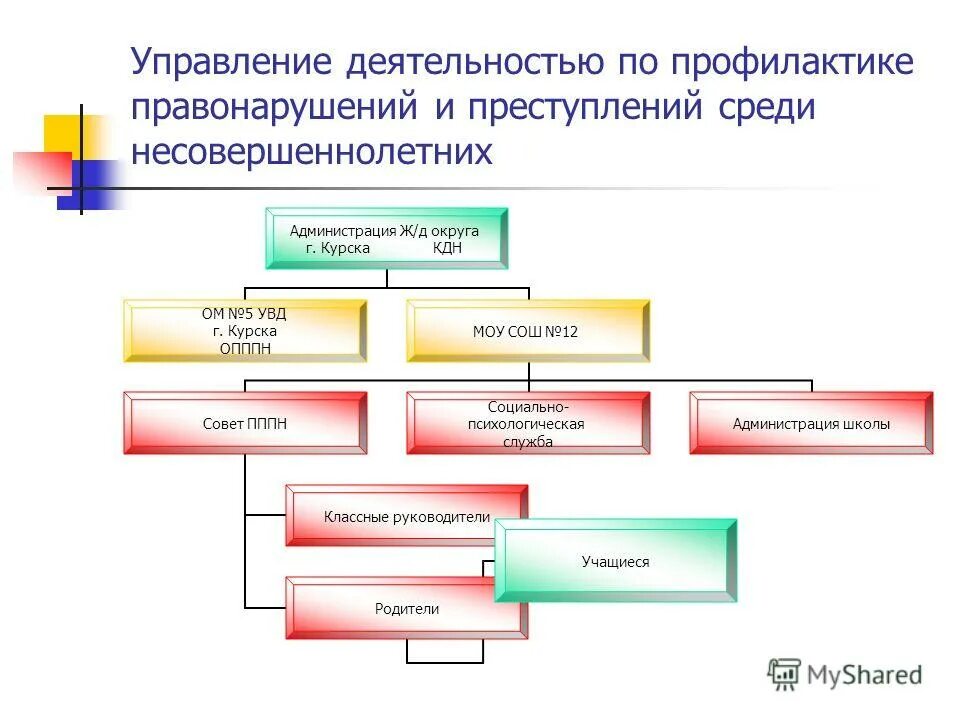 Управление деятельностью по профилактике правонарушений и преступлений среди несовершеннолетних

Администрация Ж/д округа г. Курска КДН

ОМ №5 УВД г. Курска ОПППН

МОУ СОШ №12

Совет ПППН

Социально-психологическая служба

Администрация школы

Классные руководители

Учащиеся

Родители

MyShared